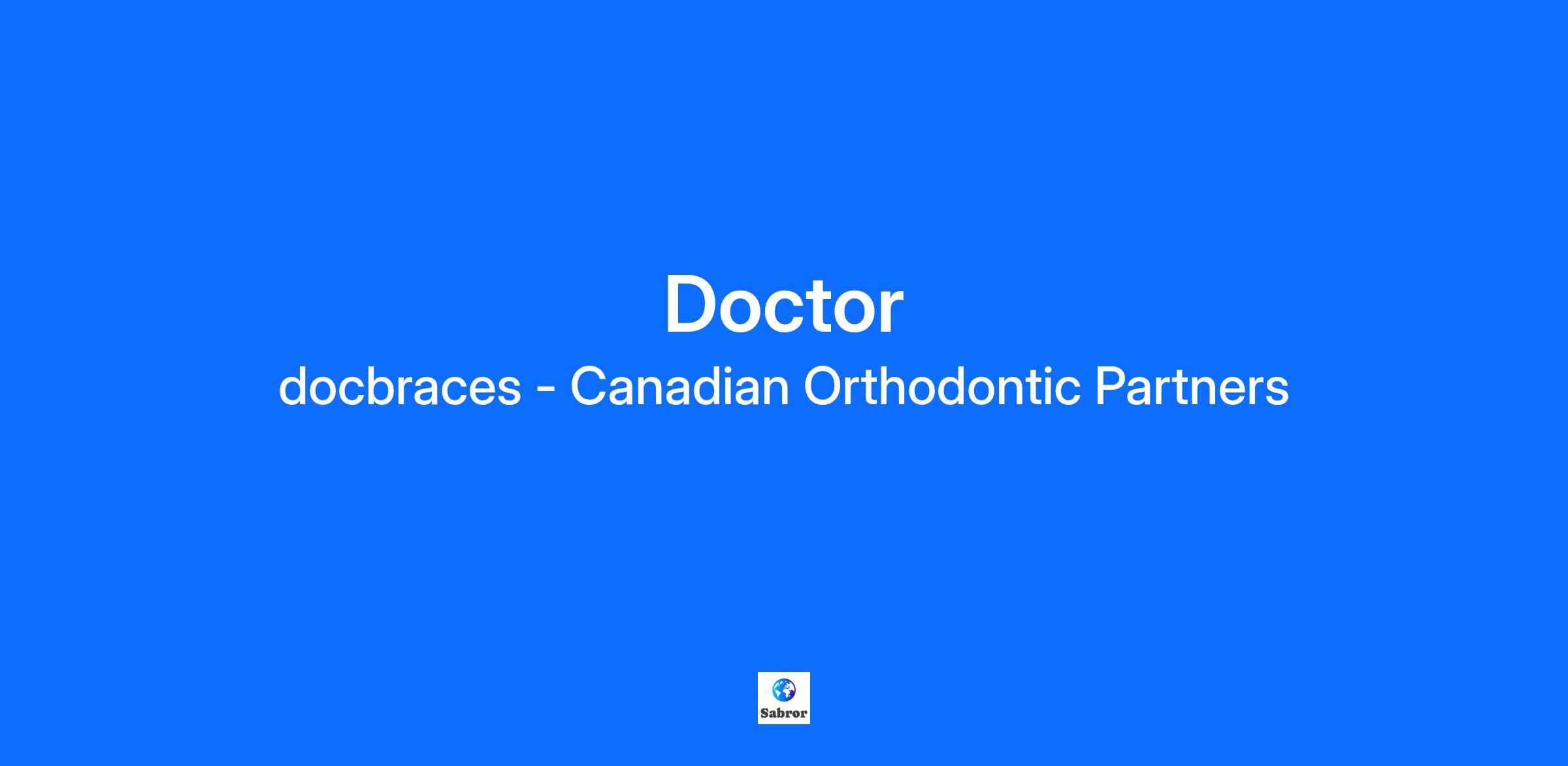 Doctor
docbraces - Canadian Orthodontic Partners

Sabror